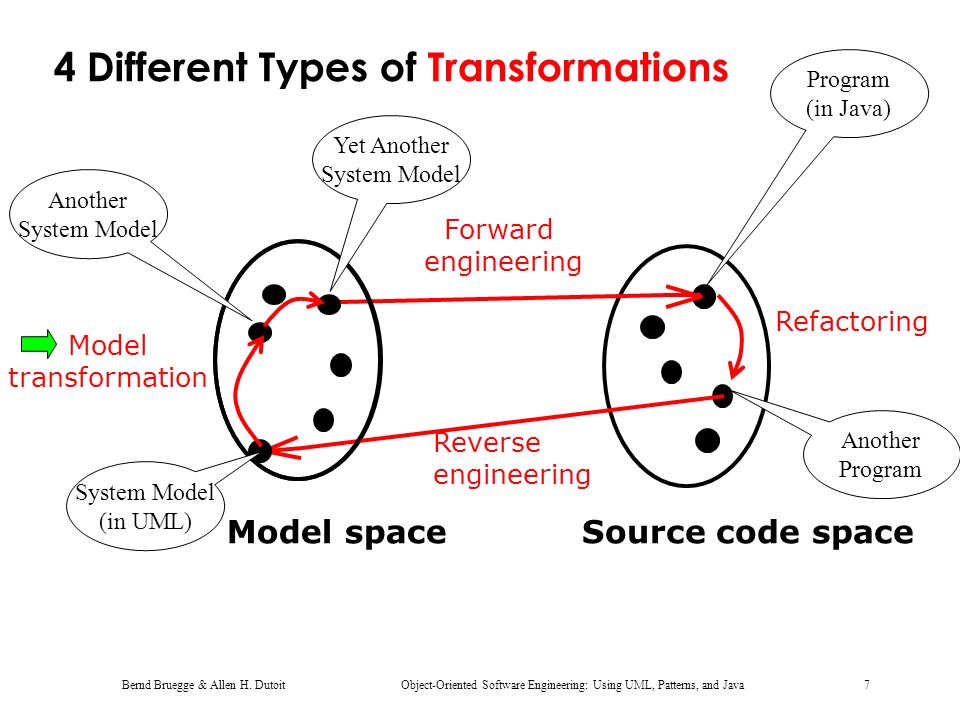 4 Different Types of Transformations

Program (in Java)

Yet Another System Model

Another System Model

Forward engineering

Refactoring

Model transformation

Reverse engineering

Another Program

System Model (in UML)

Model space

Source code space

Bernd Bruegge & Allen H. Dutoit   Object-Oriented Software Engineering: Using UML, Patterns, and Java   7